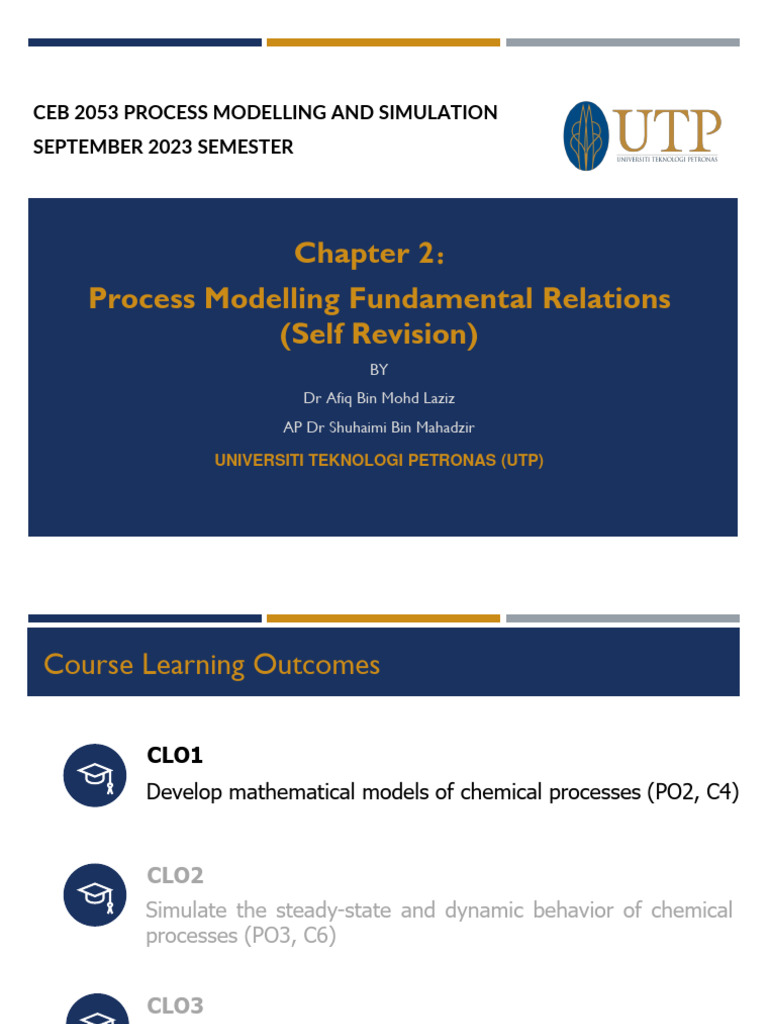 CEB 2053 PROCESS MODELLING AND SIMULATION
SEPTEMBER 2023 SEMESTER

UTP
UNIVERSITI TEKNOLOGI PETRONAS

Chapter 2:
Process Modelling Fundamental Relations (Self Revision)

BY
Dr Afiq Bin Mohd Laziz
AP Dr Shuhaimi Bin Mahadzir
UNIVERSITI TEKNOLOGI PETRONAS (UTP)

Course Learning Outcomes

CLO1
Develop mathematical models of chemical processes (PO2, C4)

CLO2
Simulate the steady-state and dynamic behavior of chemical processes (PO3, C6)

CLO3